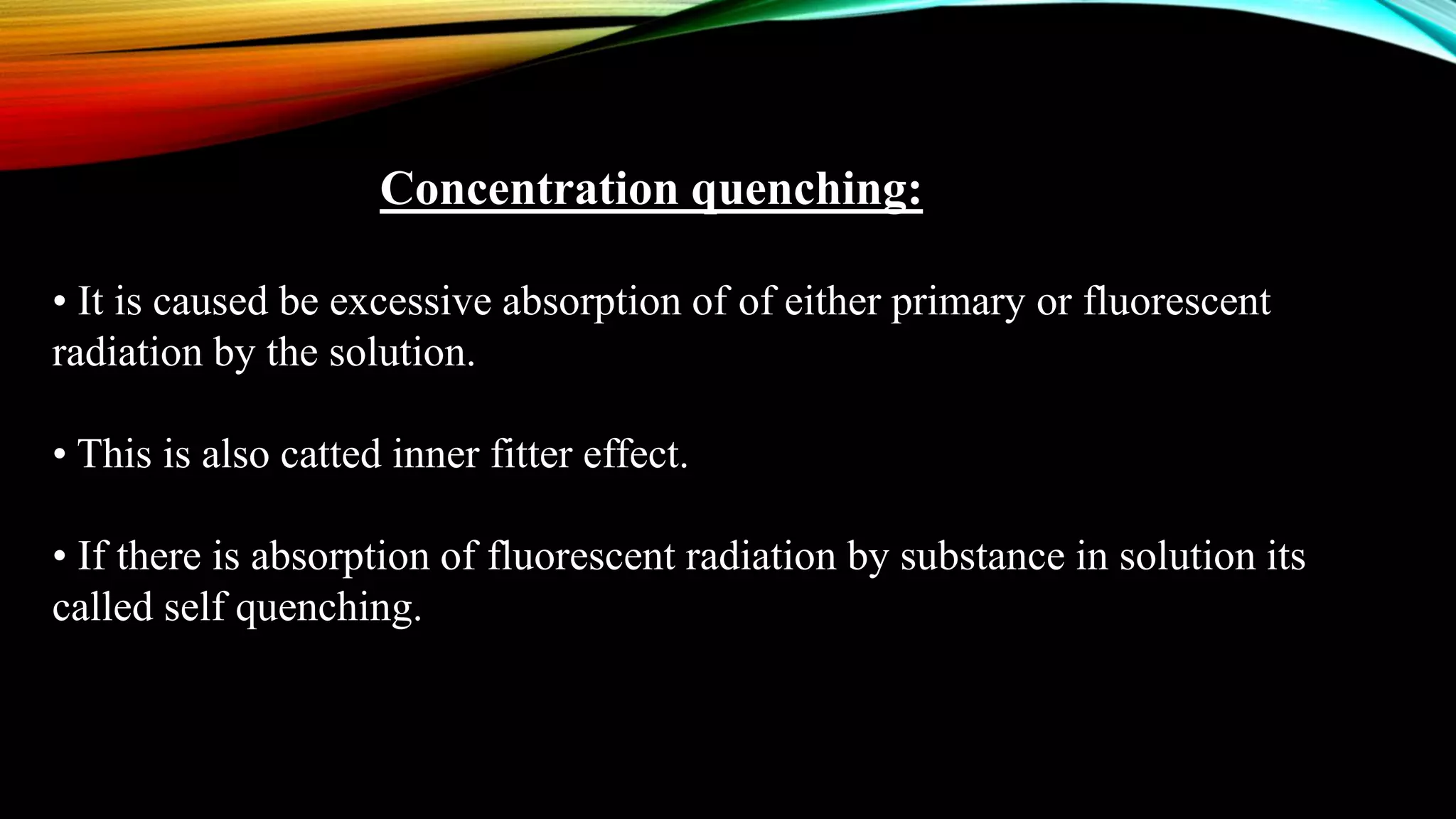 Concentration quenching:

• It is caused be excessive absorption of of either primary or fluorescent radiation by the solution.

• This is also catted inner fitter effect.

• If there is absorption of fluorescent radiation by substance in solution its called self quenching.